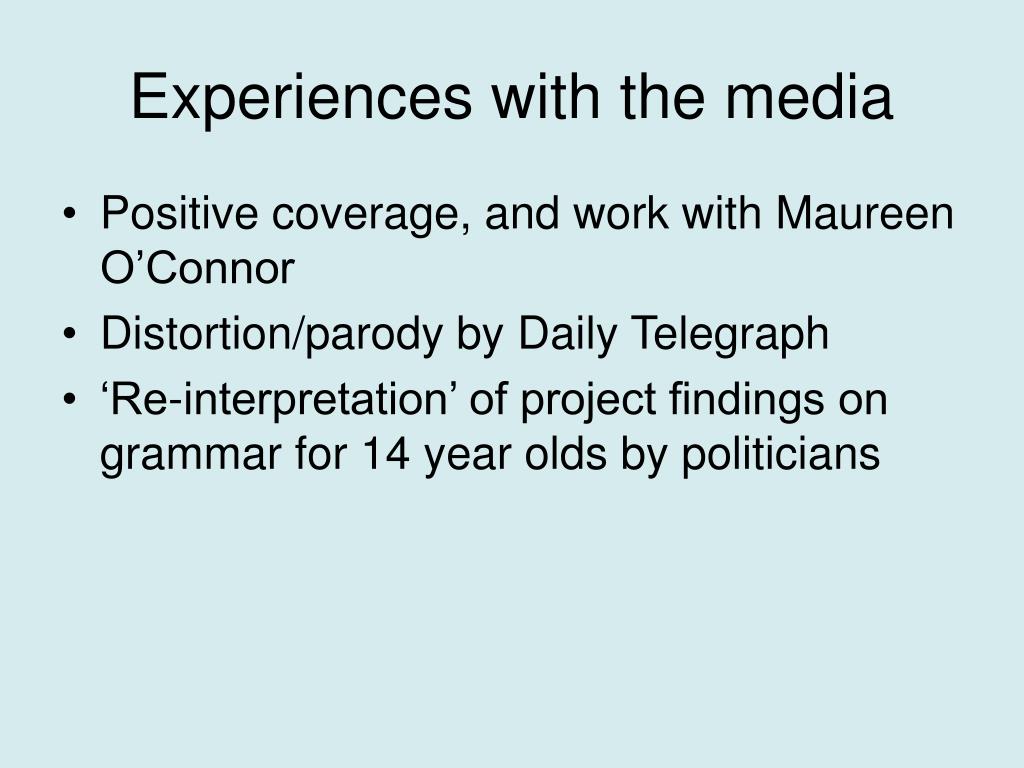 Experiences with the media

• Positive coverage, and work with Maureen O’Connor
• Distortion/parody by Daily Telegraph
• ‘Re-interpretation’ of project findings on grammar for 14 year olds by politicians